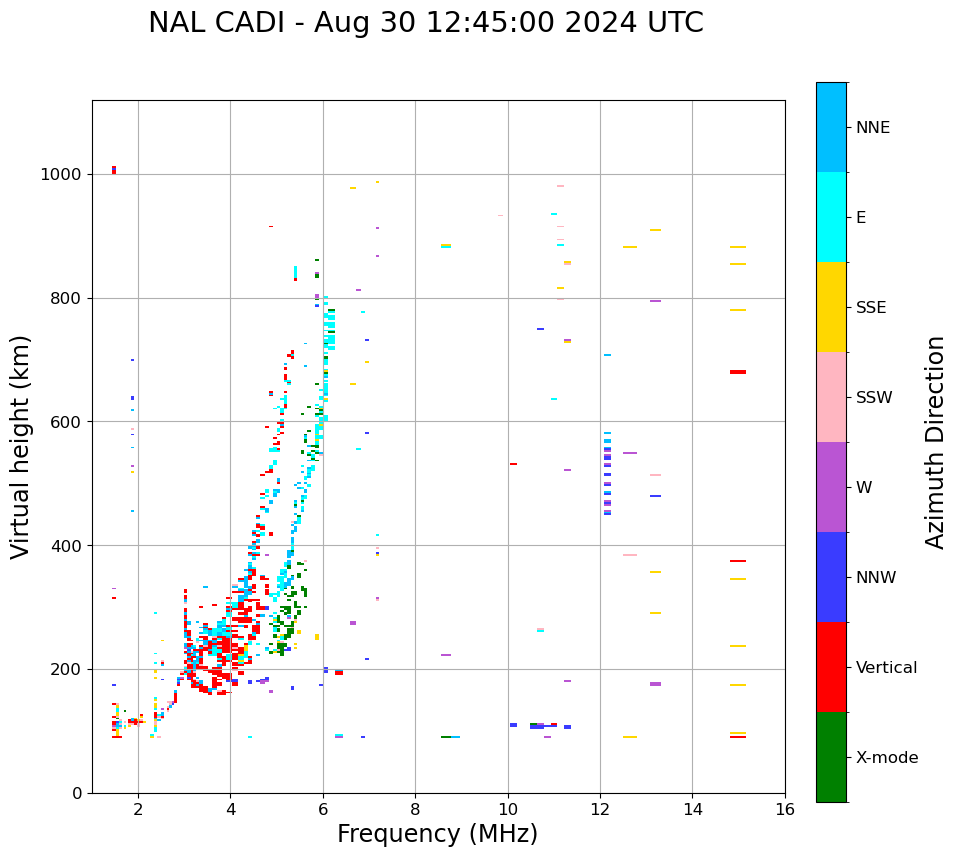 NAL CADI - Aug 30 12:45:00 2024 UTC

Virtual height (km)

1000
800
600
400
200
0

2
4
6
8
10
12
14
16

Frequency (MHz)

NNE
E
SSE
SSW
W
NNW
Vertical
X-mode

Azimuth Direction